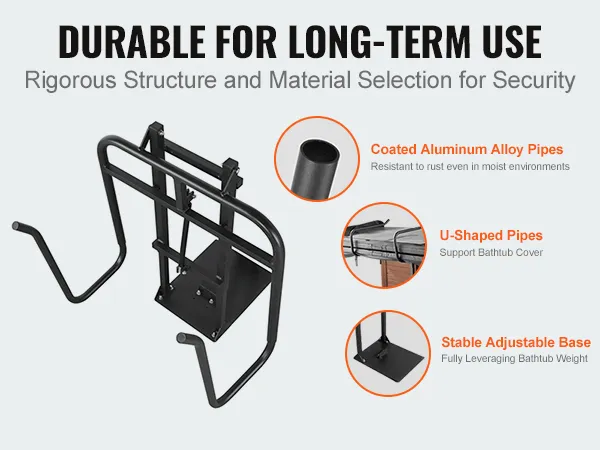 DURABLE FOR LONG-TERM USE

Rigorous Structure and Material Selection for Security

Coated Aluminum Alloy Pipes
Resistant to rust even in moist environments

U-Shaped Pipes
Support Bathtub Cover

Stable Adjustable Base
Fully Leveraging Bathtub Weight